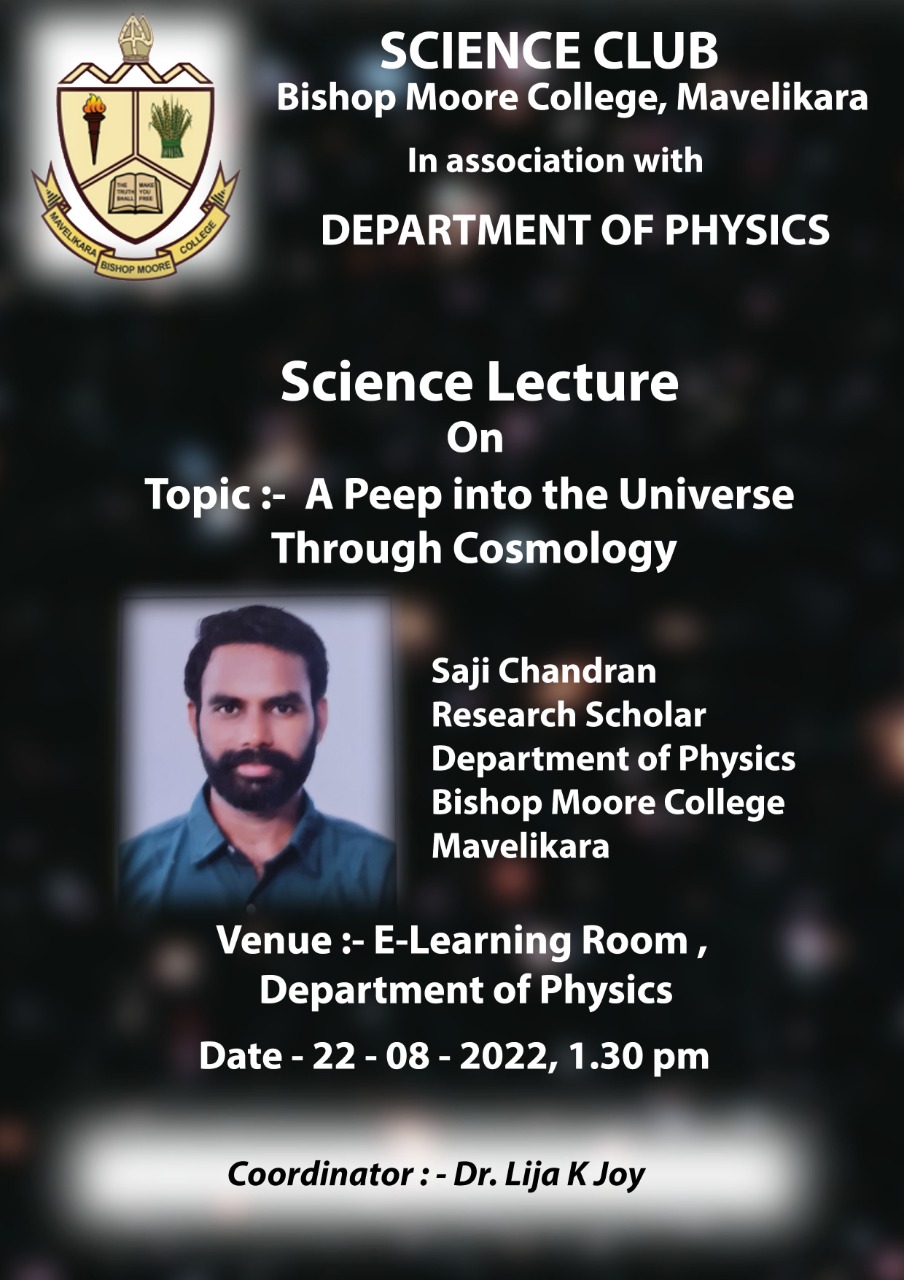 THE TRUTH SHALL MAKE YOU FREE
MAVELIKARA BISHOP MOORE COLLEGE

SCIENCE CLUB
Bishop Moore College, Mavelikara

In association with

DEPARTMENT OF PHYSICS

Science Lecture
On
Topic :- A Peep into the Universe Through Cosmology

Saji Chandran
Research Scholar
Department of Physics
Bishop Moore College
Mavelikara

Venue :- E-Learning Room , Department of Physics

Date - 22 - 08 - 2022, 1.30 pm

Coordinator : - Dr. Lija K Joy